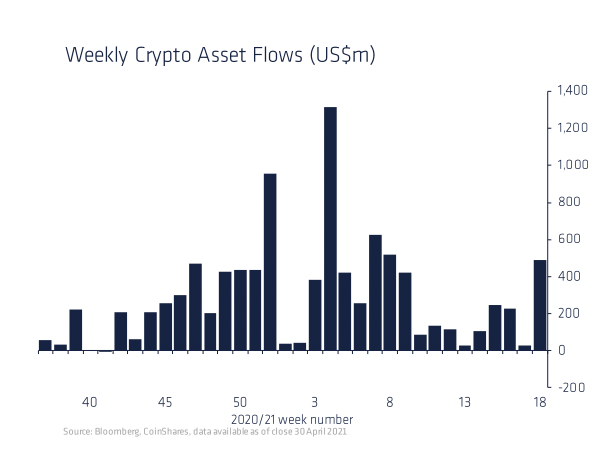 Weekly Crypto Asset Flows (US$m)

1,400
1,200
1,000
800
600
400
200
0
-200

40
45
50
3
8
13
18

2020/21 week number

Source: Bloomberg, CoinShares, data available as of close 30 April 2021